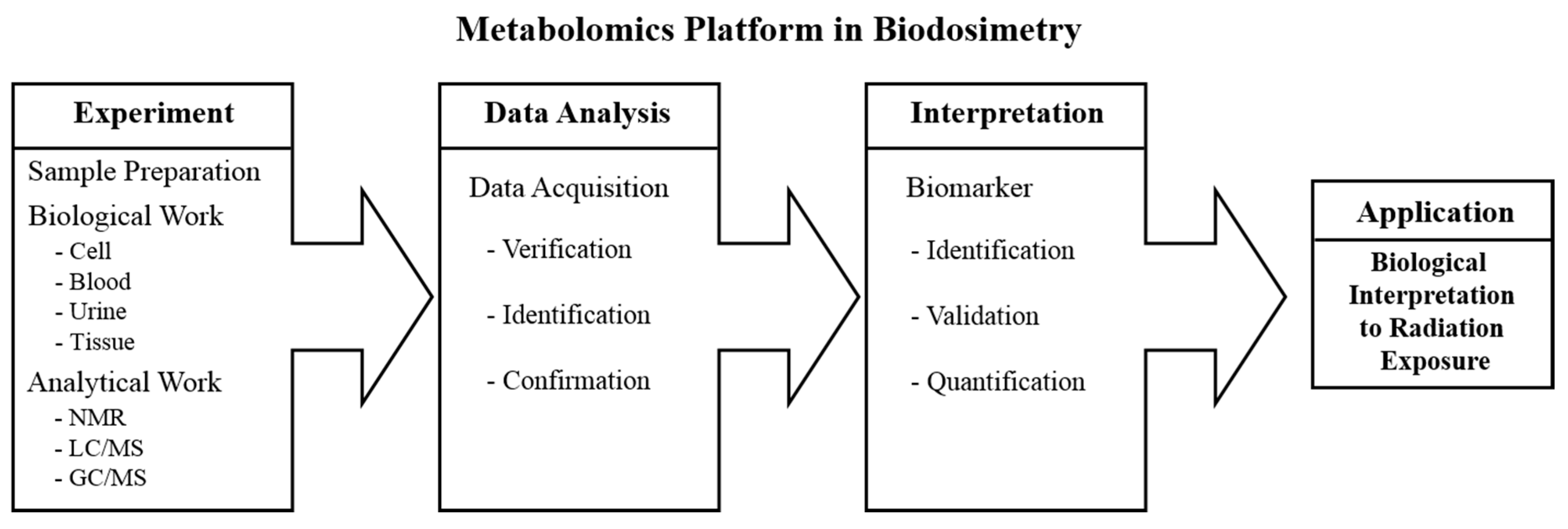 Metabolomics Platform in Biodosimetry

Experiment

Sample Preparation

Biological Work
- Cell
- Blood
- Urine
- Tissue

Analytical Work
- NMR
- LC/MS
- GC/MS

Data Analysis

Data Acquisition
- Verification
- Identification
- Confirmation

Interpretation

Biomarker
- Identification
- Validation
- Quantification

Application

Biological Interpretation to Radiation Exposure